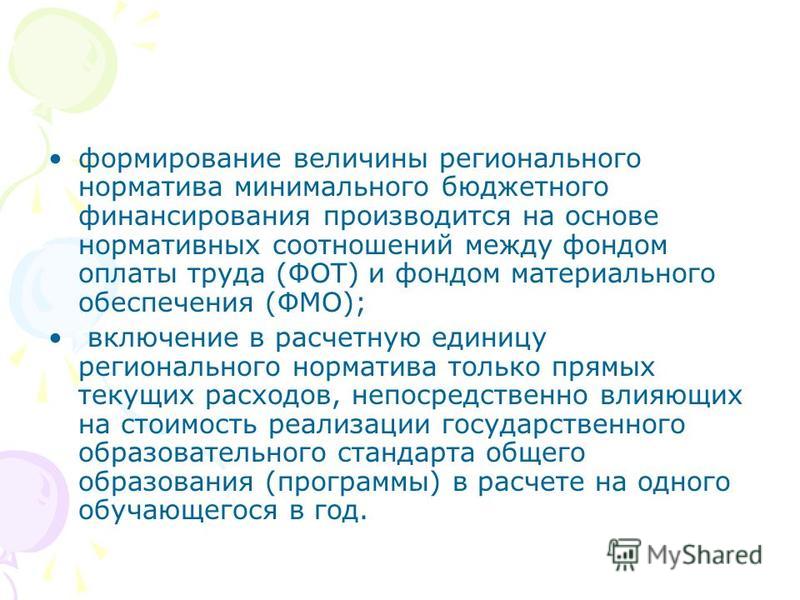 • формирование величины регионального норматива минимального бюджетного финансирования производится на основе нормативных соотношений между фондом оплаты труда (ФОТ) и фондом материального обеспечения (ФМО);

• включение в расчетную единицу регионального норматива только прямых текущих расходов, непосредственно влияющих на стоимость реализации государственного образовательного стандарта общего образования (программы) в расчете на одного обучающегося в год.

MyShared